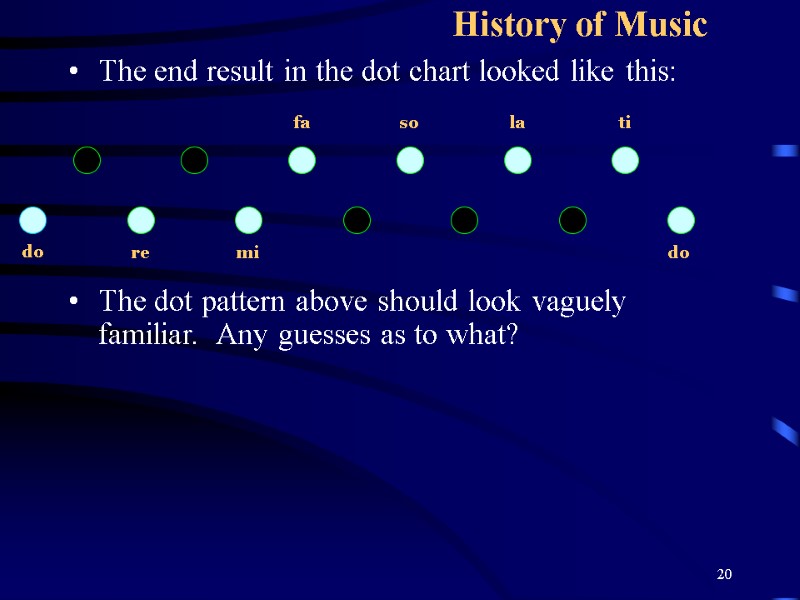 History of Music

• The end result in the dot chart looked like this:

fa so la ti

do re mi do

• The dot pattern above should look vaguely familiar. Any guesses as to what?

20